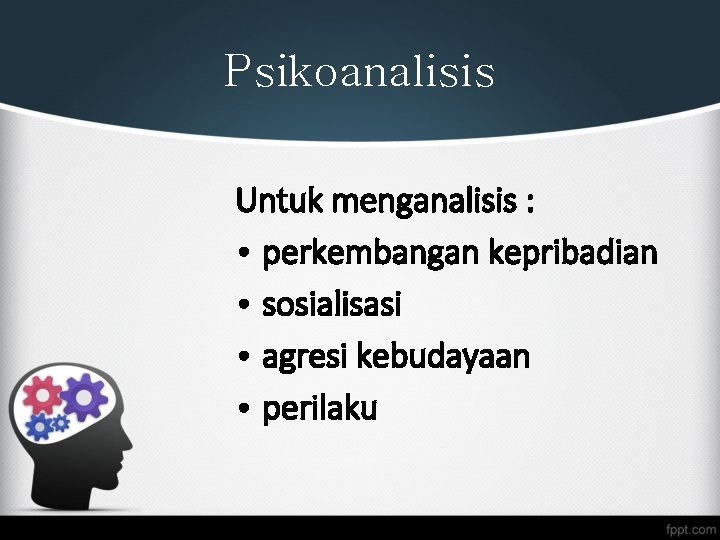 Psikoanalisis

Untuk menganalisis :
• perkembangan kepribadian
• sosialisasi
• agresi kebudayaan
• perilaku

fppt.com